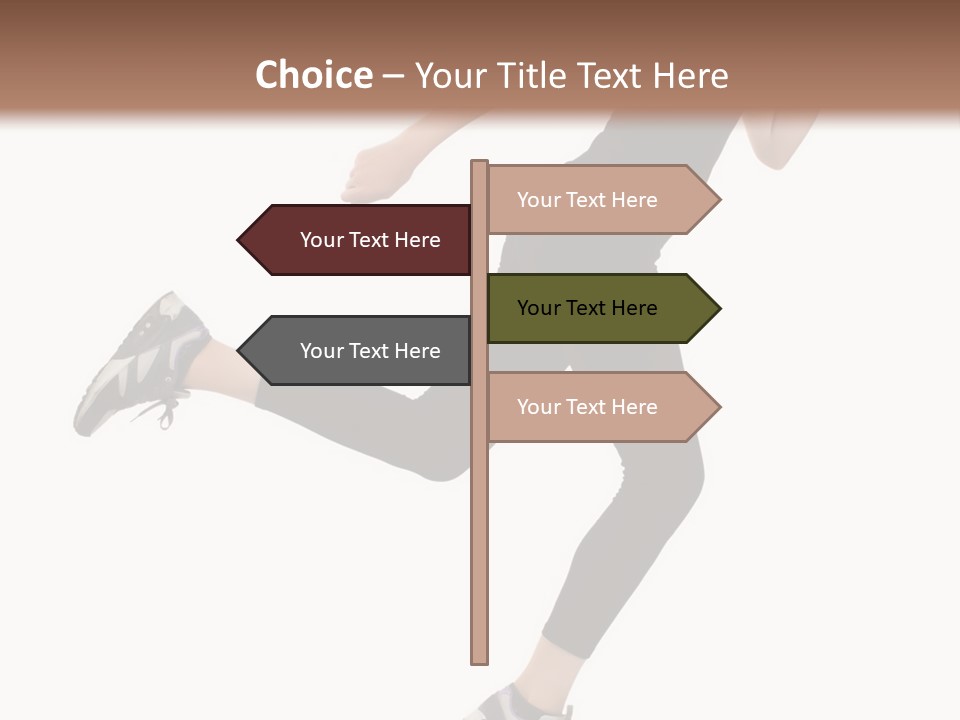 Choice – Your Title Text Here

Your Text Here

Your Text Here

Your Text Here

Your Text Here

Your Text Here